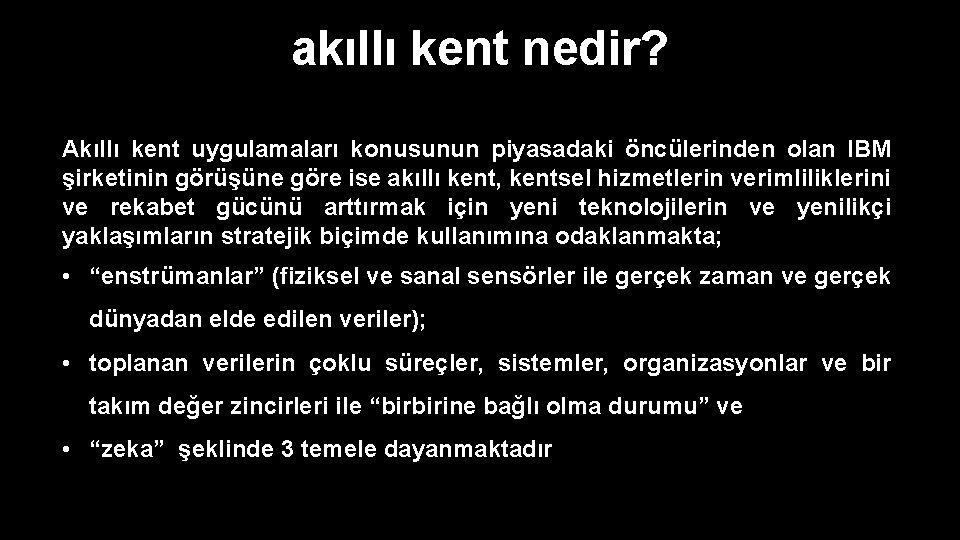 akıllı kent nedir?

Akıllı kent uygulamaları konusunun piyasadaki öncülerinden olan IBM şirketinin görüşüne göre ise akıllı kent, kentsel hizmetlerin verimliliklerini ve rekabet gücünü arttırmak için yeni teknolojilerin ve yenilikçi yaklaşımların stratejik biçimde kullanımına odaklanmakta;

• “enstrümanlar” (fiziksel ve sanal sensörler ile gerçek zaman ve gerçek dünyadan elde edilen veriler);

• toplanan verilerin çoklu süreçler, sistemler, organizasyonlar ve bir takım değer zincirleri ile “birbirine bağlı olma durumu” ve

• “zeka” şeklinde 3 temele dayanmaktadır